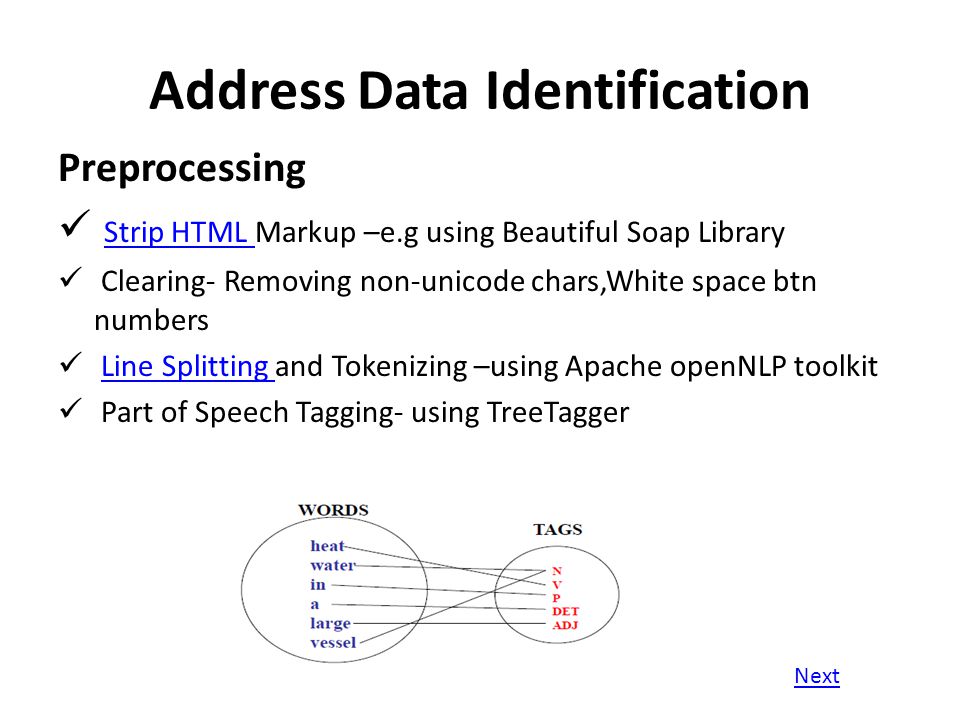 Address Data Identification

Preprocessing

✓ Strip HTML Markup –e.g using Beautiful Soap Library

✓ Clearing- Removing non-unicode chars,White space btn numbers

✓ Line Splitting and Tokenizing –using Apache openNLP toolkit

✓ Part of Speech Tagging- using TreeTagger

WORDS
heat
water
in
a
large
vessel

TAGS
N
V
P
DET
ADJ

Next